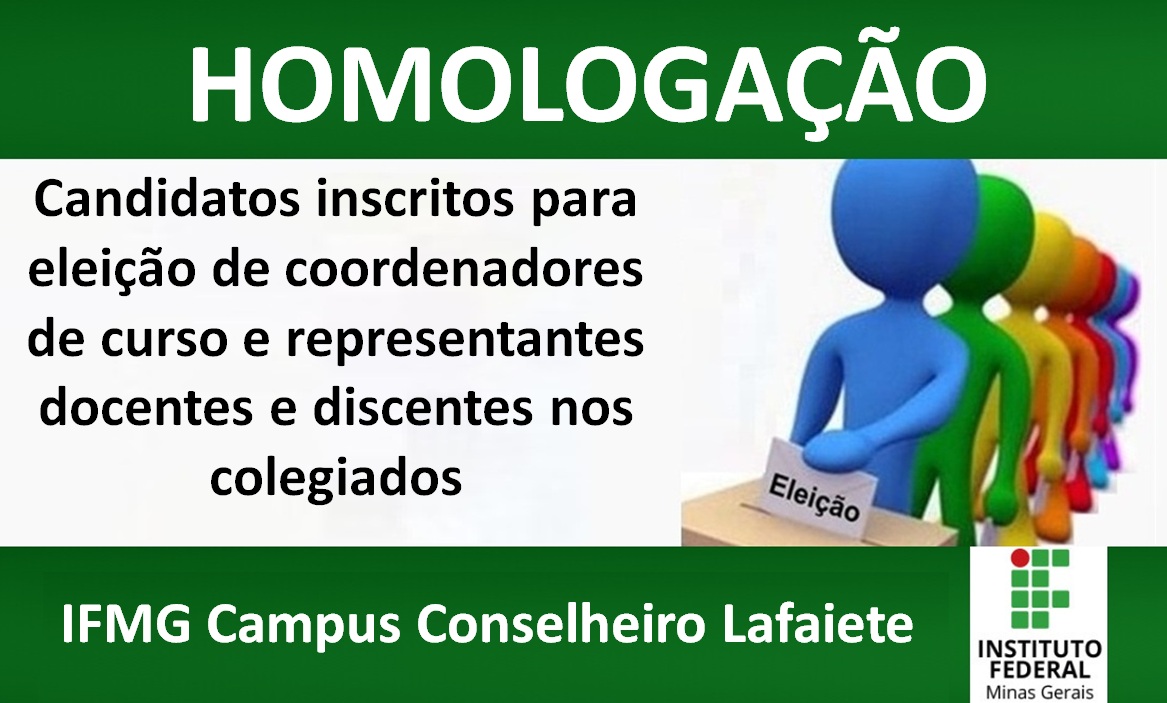 HOMOLOGAÇÃO

Candidatos inscritos para eleição de coordenadores de curso e representantes docentes e discentes nos colegiados

Eleição

IFMG Campus Conselheiro Lafaiete

INSTITUTO FEDERAL
Minas Gerais